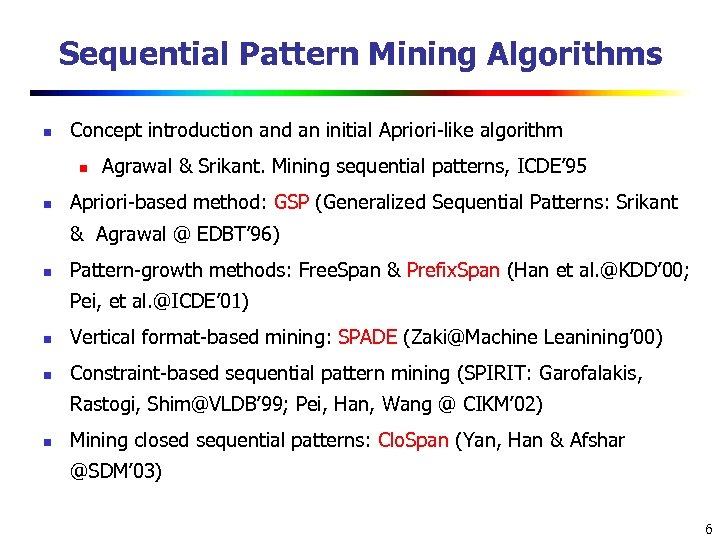 Sequential Pattern Mining Algorithms

- Concept introduction and an initial Apriori-like algorithm
  - Agrawal & Srikant. Mining sequential patterns, ICDE'95
- Apriori-based method: GSP (Generalized Sequential Patterns: Srikant & Agrawal @ EDBT'96)
- Pattern-growth methods: FreeSpan & PrefixSpan (Han et al.@KDD'00; Pei, et al.@ICDE'01)
- Vertical format-based mining: SPADE (Zaki@Machine Leanining'00)
- Constraint-based sequential pattern mining (SPIRIT: Garofalakis, Rastogi, Shim@VLDB'99; Pei, Han, Wang @ CIKM'02)
- Mining closed sequential patterns: CloSpan (Yan, Han & Afshar @SDM'03)

6